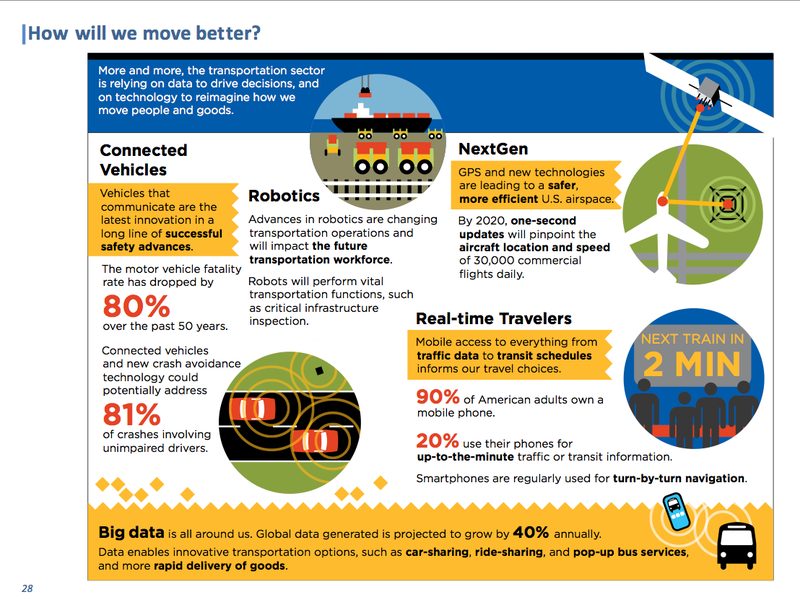 How will we move better?

More and more, the transportation sector is relying on data to drive decisions, and on technology to reimagine how we move people and goods.

Connected Vehicles

Vehicles that communicate are the latest innovation in a long line of successful safety advances.

The motor vehicle fatality rate has dropped by

80%

over the past 50 years.

Connected vehicles and new crash avoidance technology could potentially address

81%

of crashes involving unimpaired drivers.

Robotics

Advances in robotics are changing transportation operations and will impact the future transportation workforce.

Robots will perform vital transportation functions, such as critical infrastructure inspection.

NextGen

GPS and new technologies are leading to a safer, more efficient U.S. airspace.

By 2020, one-second updates will pinpoint the aircraft location and speed of 30,000 commercial flights daily.

Real-time Travelers

Mobile access to everything from traffic data to transit schedules informs our travel choices.

NEXT TRAIN IN 2 MIN

90% of American adults own a mobile phone.

20% use their phones for up-to-the-minute traffic or transit information.

Smartphones are regularly used for turn-by-turn navigation.

Big data is all around us. Global data generated is projected to grow by 40% annually.

Data enables innovative transportation options, such as car-sharing, ride-sharing, and pop-up bus services, and more rapid delivery of goods.

28